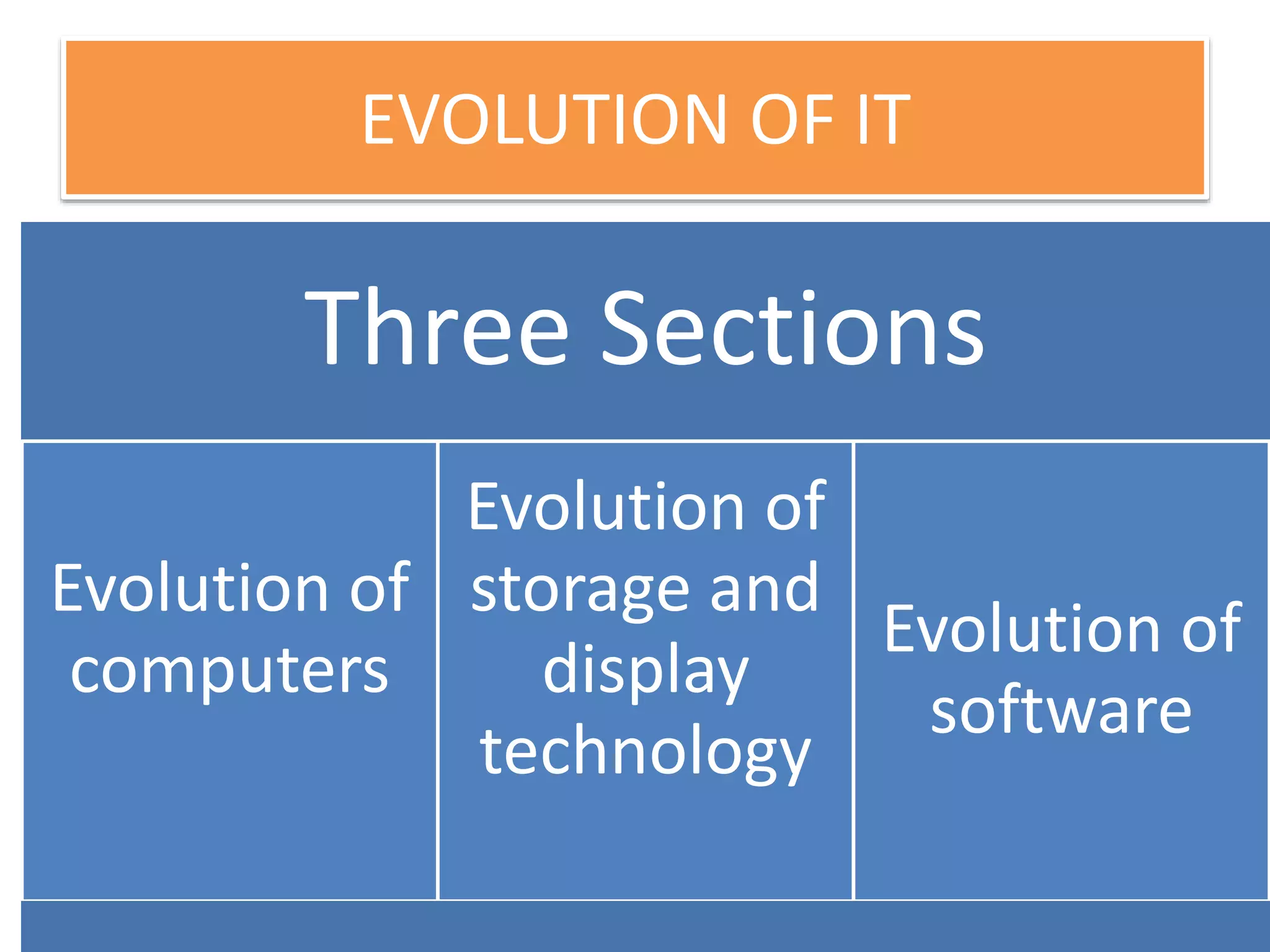 EVOLUTION OF IT

Three Sections

Evolution of computers

Evolution of storage and display technology

Evolution of software